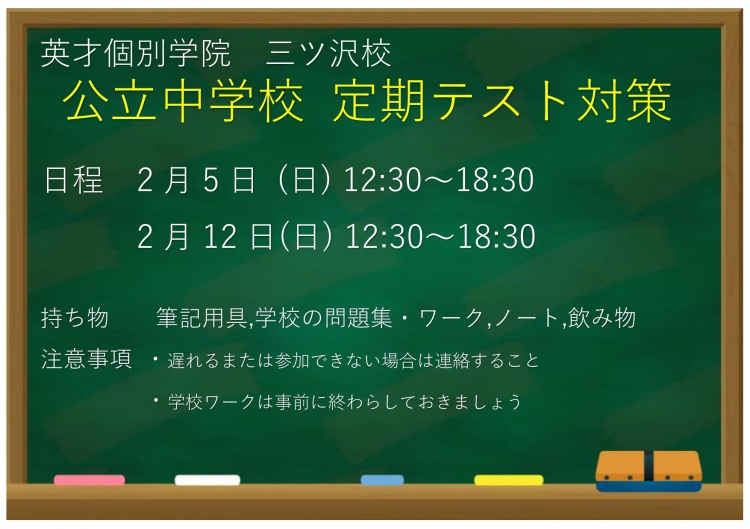 英才個別学院　三ツ沢校

公立中学校 定期テスト対策

日程　2 月 5 日（日) 12:30～18:30

2 月 12 日(日) 12:30～18:30

持ち物　筆記用具,学校の問題集・ワーク,ノート,飲み物

注意事項　・遅れるまたは参加できない場合は連絡すること

・学校ワークは事前に終わらしておきましょう